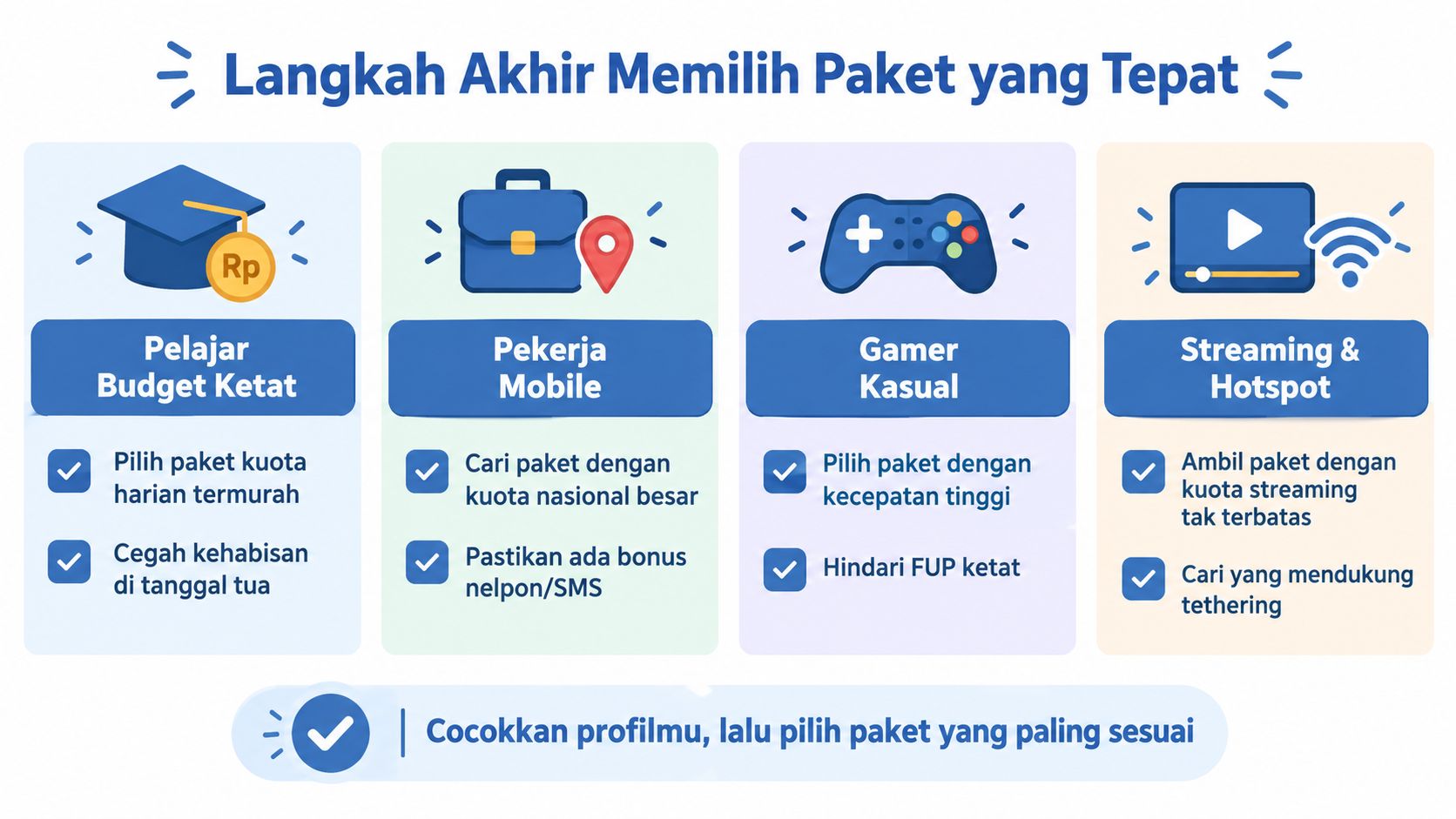 Langkah Akhir Memilih Paket yang Tepat

Rp

Pelajar Budget Ketat

Pilih paket kuota harian termurah

Cegah kehabisan di tanggal tua

Pekerja Mobile

Cari paket dengan kuota nasional besar

Pastikan ada bonus nelpon/SMS

Gamer Kasual

Pilih paket dengan kecepatan tinggi

Hindari FUP ketat

Streaming & Hotspot

Ambil paket dengan kuota streaming tak terbatas

Cari yang mendukung tethering

Cocokkan profilmu, lalu pilih paket yang paling sesuai